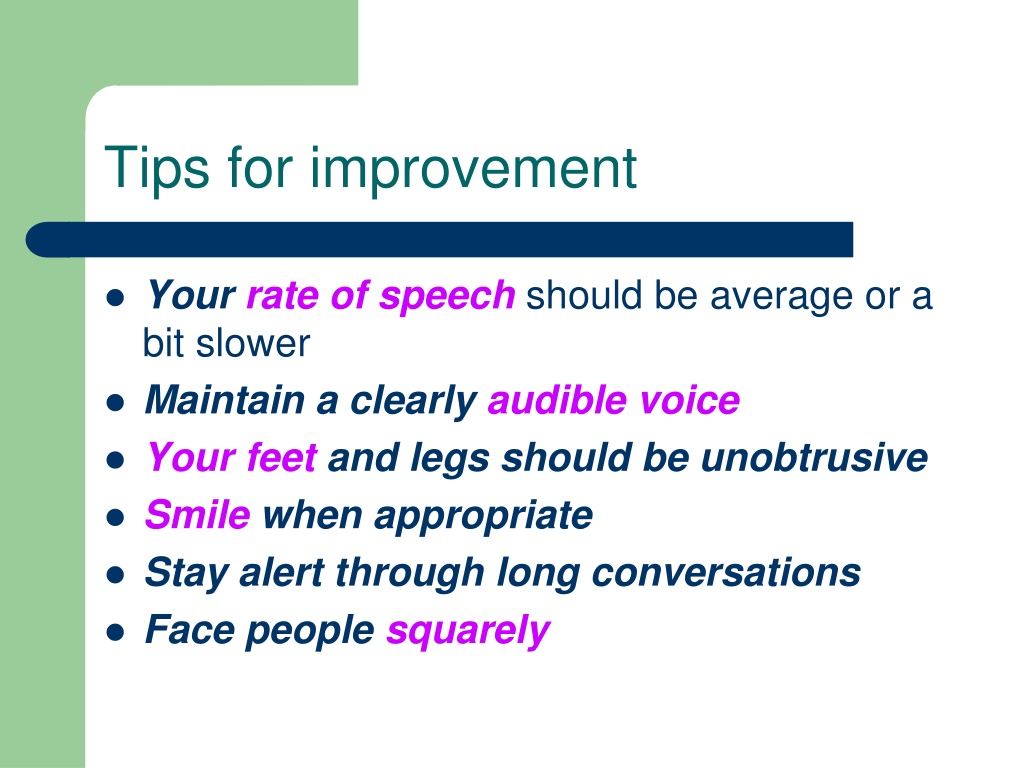 Tips for improvement

- Your rate of speech should be average or a bit slower
- Maintain a clearly audible voice
- Your feet and legs should be unobtrusive
- Smile when appropriate
- Stay alert through long conversations
- Face people squarely